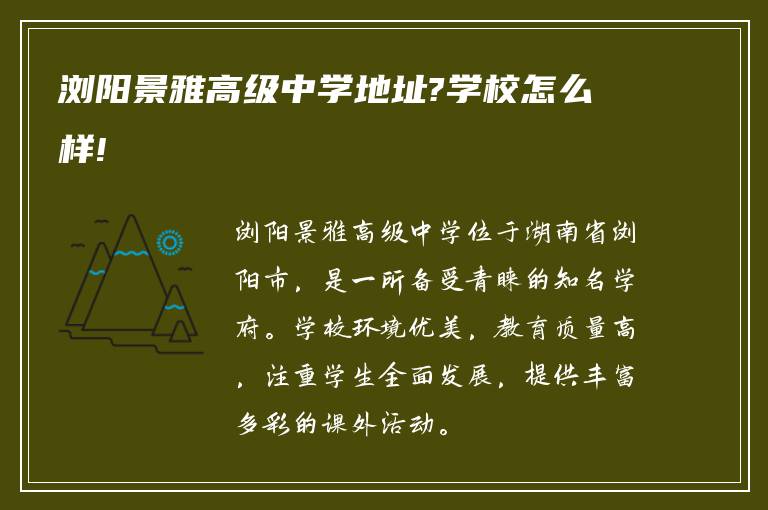 浏阳景雅高级中学地址?学校怎么样!

浏阳景雅高级中学位于湖南省浏阳市，是一所备受青睐的知名学府。学校环境优美，教育质量高，注重学生全面发展，提供丰富多彩的课外活动。